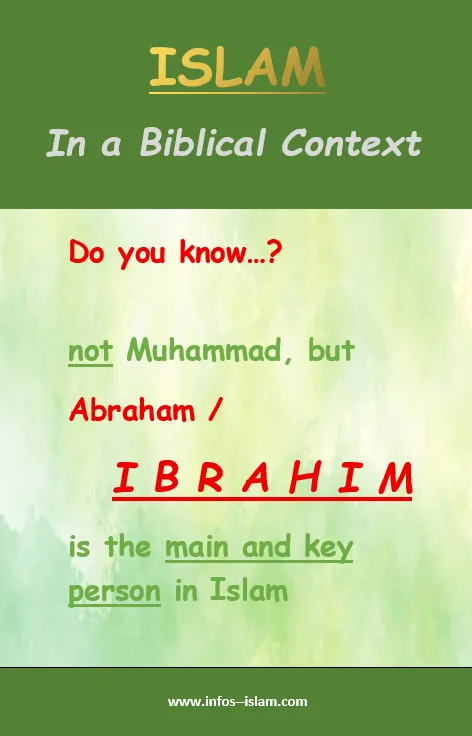 ISLAM

In a Biblical Context

Do you know…?

not Muhammad, but

Abraham /

I B R A H I M

is the main and key person in Islam

www.infos–islam.com